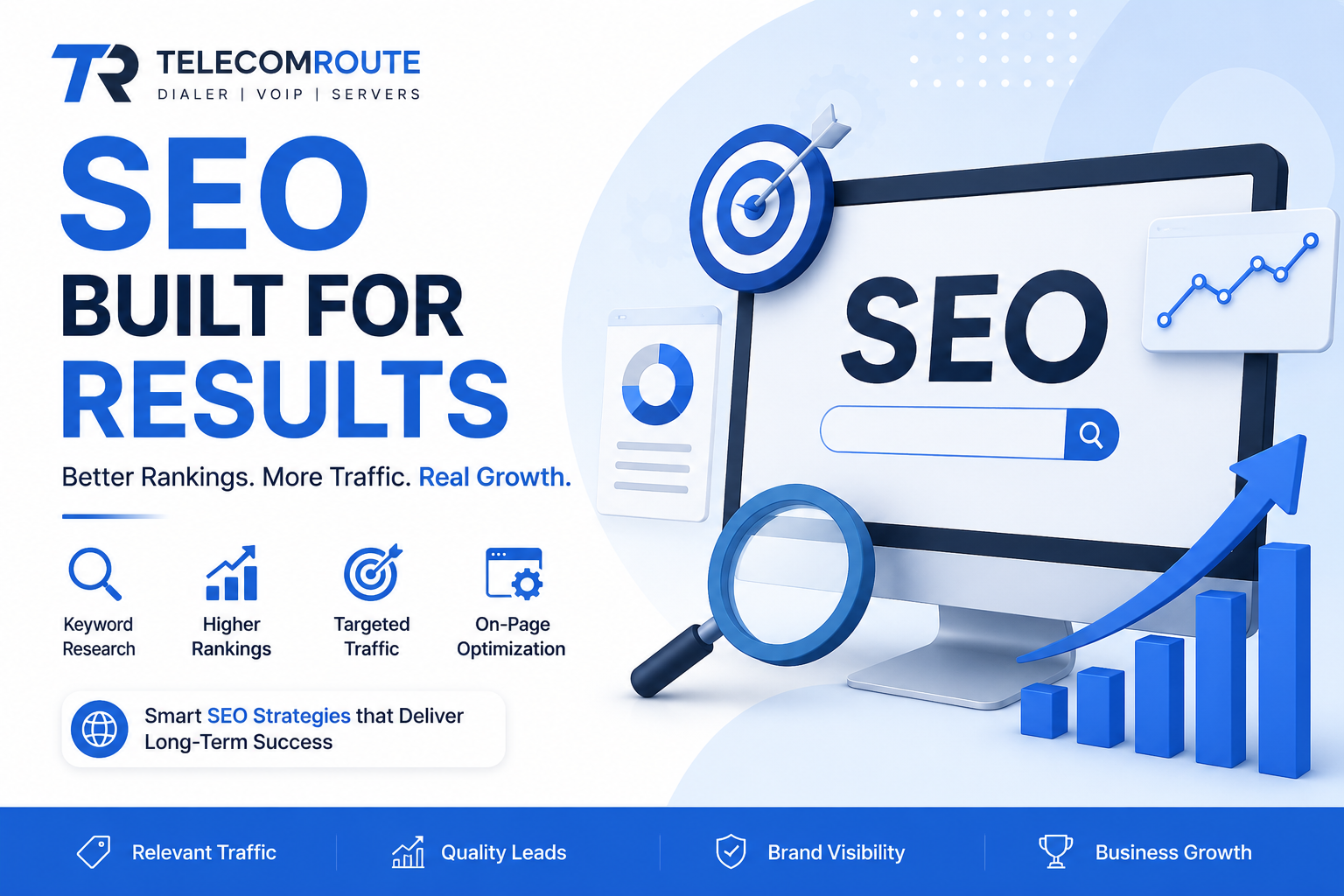 TR TELECOMROUTE
DIALER | VOIP | SERVERS

SEO
BUILT FOR
RESULTS

Better Rankings. More Traffic. Real Growth.

Keyword Research
Higher Rankings
Targeted Traffic
On-Page Optimization

Smart SEO Strategies that Deliver Long-Term Success

SEO

Relevant Traffic
Quality Leads
Brand Visibility
Business Growth